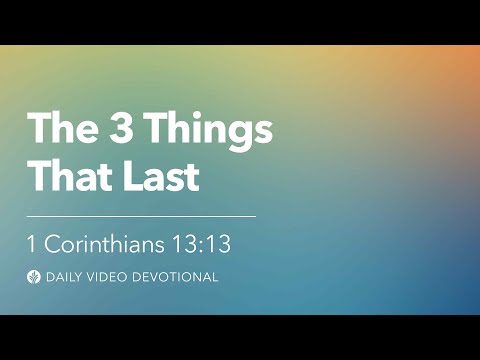 The 3 Things That Last

1 Corinthians 13:13

DAILY VIDEO DEVOTIONAL